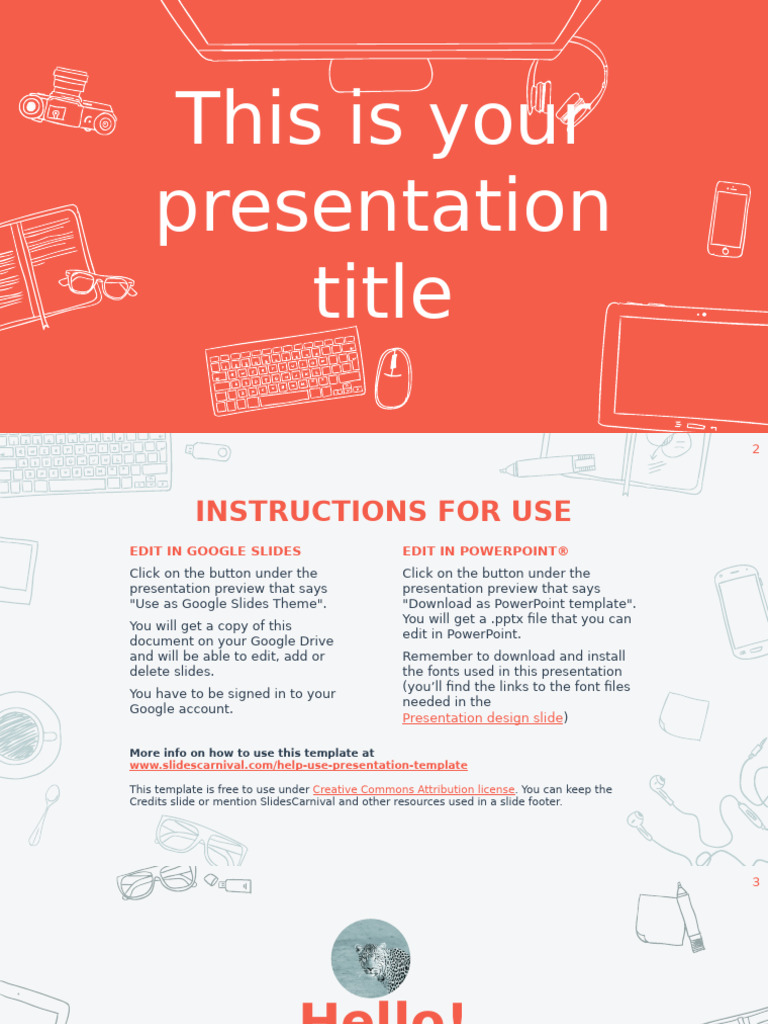 This is your presentation title

2

INSTRUCTIONS FOR USE

EDIT IN GOOGLE SLIDES

Click on the button under the presentation preview that says "Use as Google Slides Theme".

You will get a copy of this document on your Google Drive and will be able to edit, add or delete slides.

You have to be signed in to your Google account.

EDIT IN POWERPOINT®

Click on the button under the presentation preview that says "Download as PowerPoint template". You will get a .pptx file that you can edit in PowerPoint.

Remember to download and install the fonts used in this presentation (you'll find the links to the font files needed in the Presentation design slide)

More info on how to use this template at www.slidescarnival.com/help-use-presentation-template

This template is free to use under Creative Commons Attribution license. You can keep the Credits slide or mention SlidesCarnival and other resources used in a slide footer.

3

Hello!